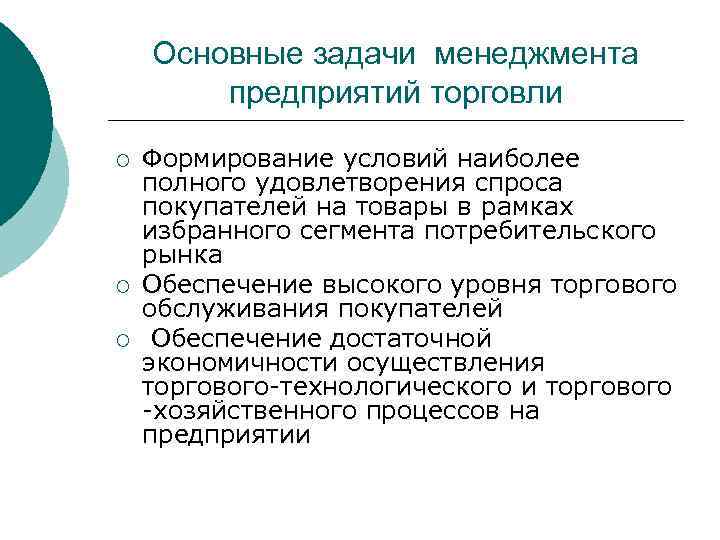 Основные задачи менеджмента предприятий торговли

○ Формирование условий наиболее полного удовлетворения спроса покупателей на товары в рамках избранного сегмента потребительского рынка
○ Обеспечение высокого уровня торгового обслуживания покупателей
○ Обеспечение достаточной экономичности осуществления торгового-технологического и торгового -хозяйственного процессов на предприятии